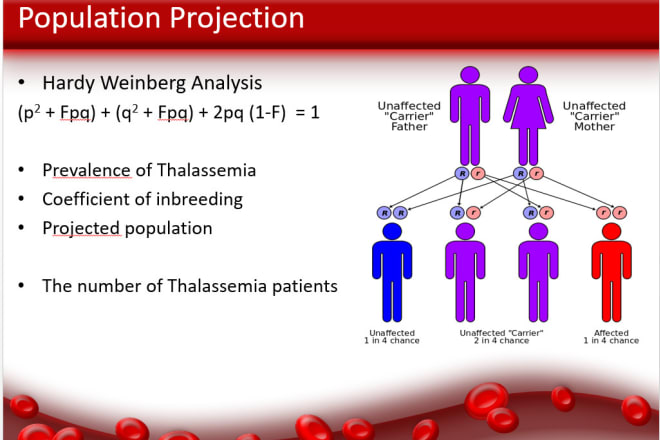 Population Projection

• Hardy Weinberg Analysis
$(p^2 + Fpq) + (q^2 + Fpq) + 2pq (1-F) = 1$

• Prevalence of Thalassemia
• Coefficient of inbreeding
• Projected population

• The number of Thalassemia patients

Unaffected "Carrier" Father

Unaffected "Carrier" Mother

R r R r

R R R r R r r r

Unaffected 1 in 4 chance

Unaffected "Carrier" 2 in 4 chance

Affected 1 in 4 chance